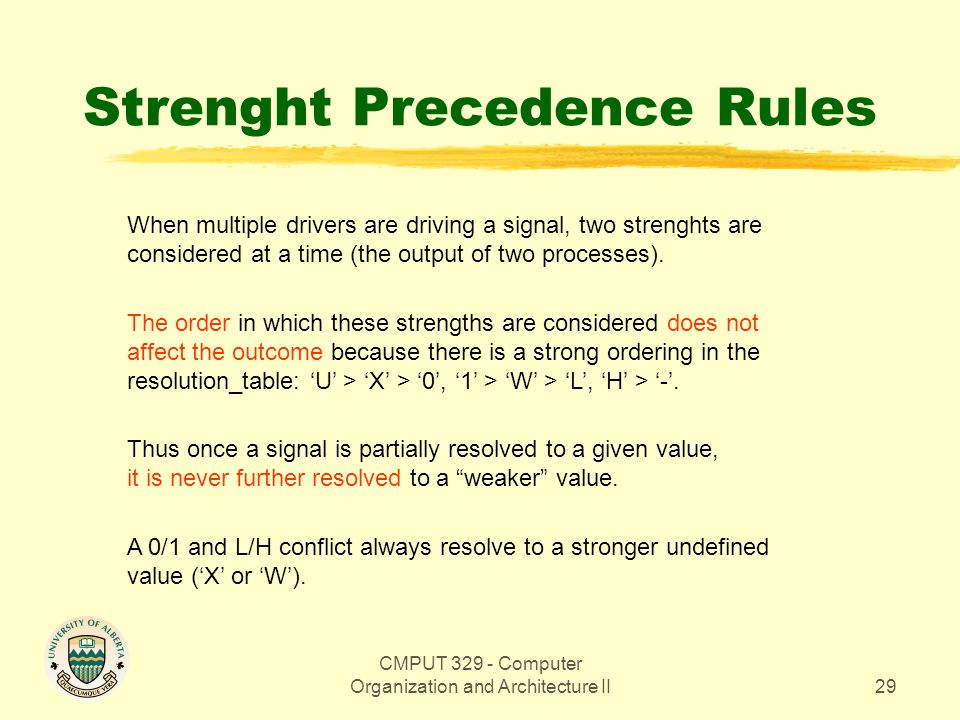 Strenght Precedence Rules

When multiple drivers are driving a signal, two strenghts are considered at a time (the output of two processes).

The order in which these strengths are considered does not affect the outcome because there is a strong ordering in the resolution_table: ‘U’ > ‘X’ > ‘0’, ‘1’ > ‘W’ > ‘L’, ‘H’ > ‘-’.

Thus once a signal is partially resolved to a given value, it is never further resolved to a “weaker” value.

A 0/1 and L/H conflict always resolve to a stronger undefined value (‘X’ or ‘W’).

UNIVERSITY OF ALBERTA QUAECUMQUE VERA

CMPUT 329 - Computer Organization and Architecture II

29